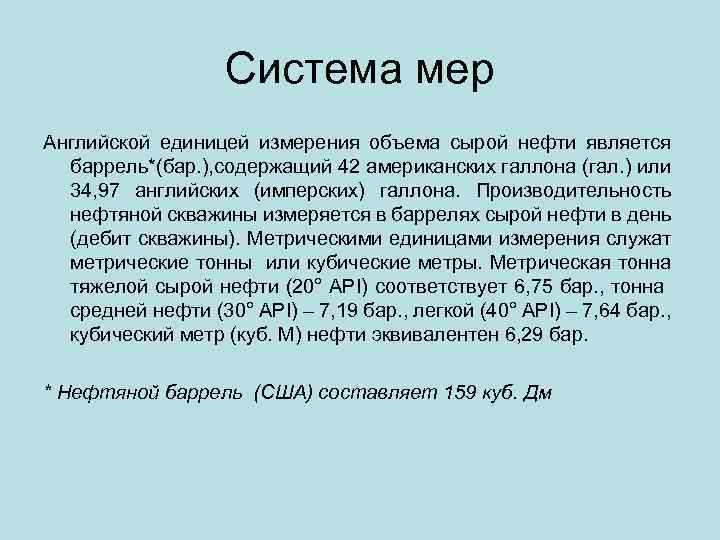 Система мер

Английской единицей измерения объема сырой нефти является баррель*(бар.),содержащий 42 американских галлона (гал.) или 34,97 английских (имперских) галлона. Производительность нефтяной скважины измеряется в баррелях сырой нефти в день (дебит скважины). Метрическими единицами измерения служат метрические тонны или кубические метры. Метрическая тонна тяжелой сырой нефти (20° API) соответствует 6,75 бар., тонна средней нефти (30° API) – 7,19 бар., легкой (40° API) – 7,64 бар., кубический метр (куб. М) нефти эквивалентен 6,29 бар.

* Нефтяной баррель (США) составляет 159 куб. Дм